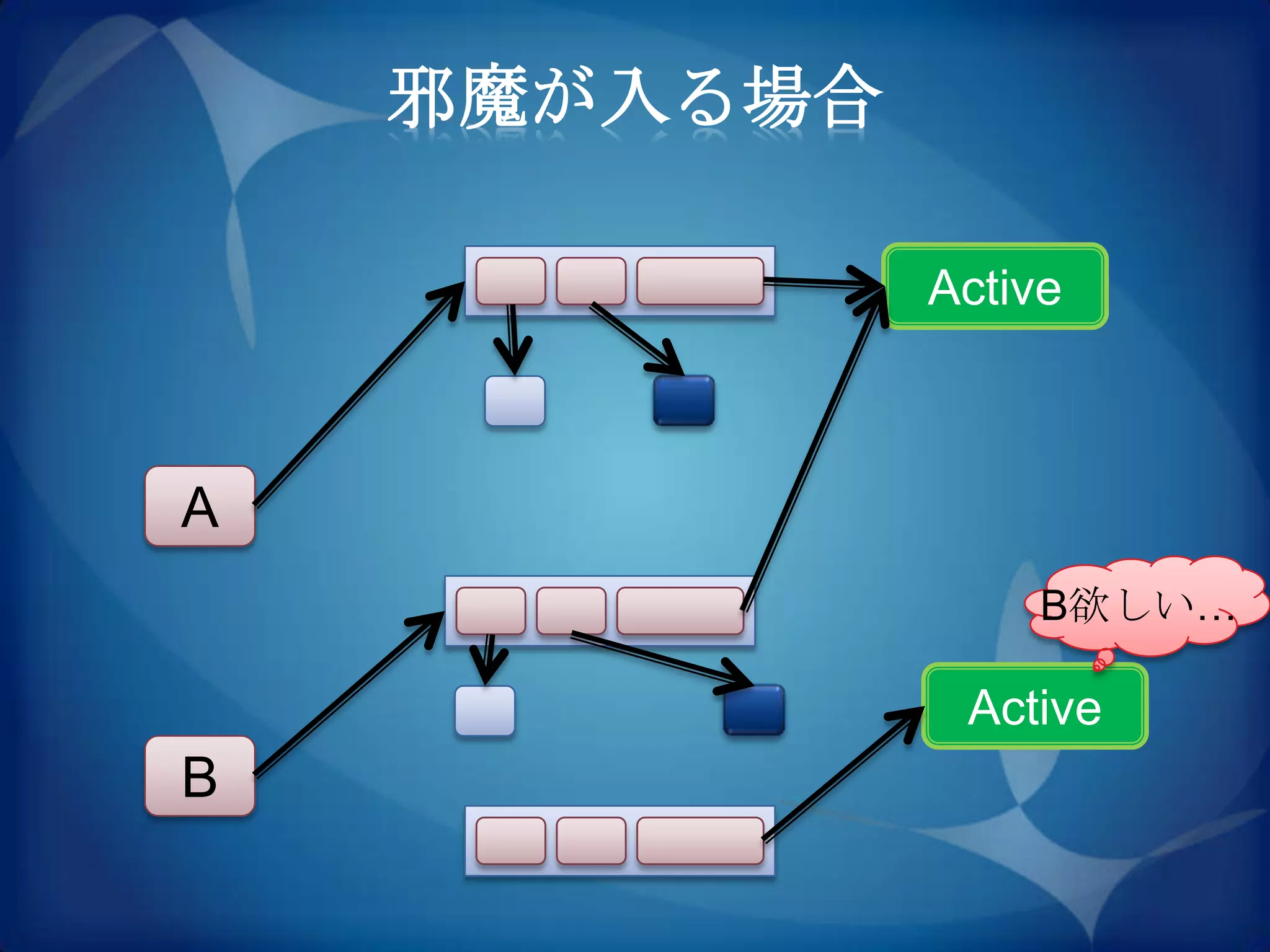 邪魔が入る場合

Active

A

B欲しい…

Active

B